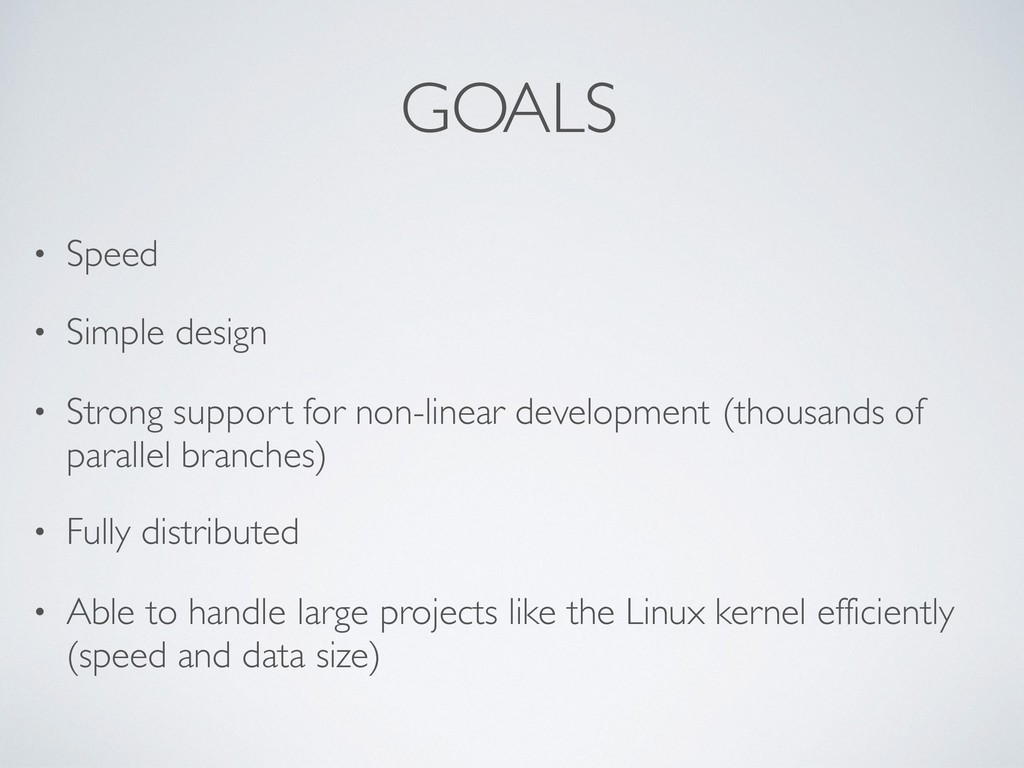 GOALS

• Speed

• Simple design

• Strong support for non-linear development (thousands of parallel branches)

• Fully distributed

• Able to handle large projects like the Linux kernel efficiently (speed and data size)